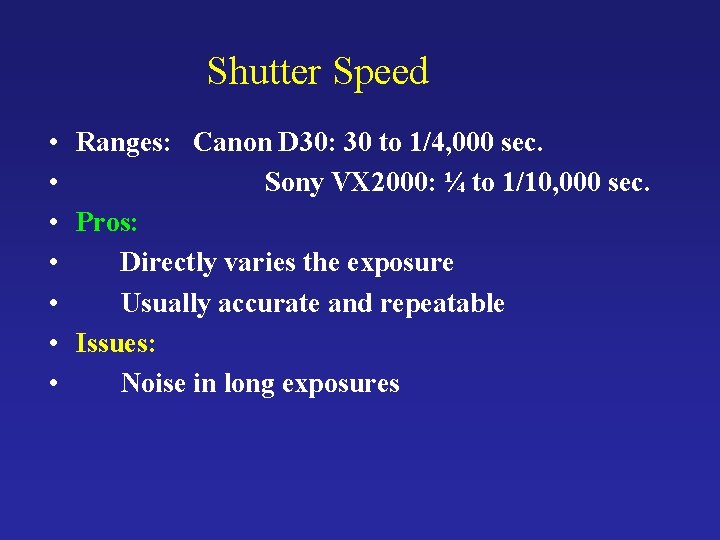 Shutter Speed

• Ranges: Canon D30: 30 to 1/4,000 sec.
• Sony VX2000: ¼ to 1/10,000 sec.
• Pros:
• Directly varies the exposure
• Usually accurate and repeatable
• Issues:
• Noise in long exposures